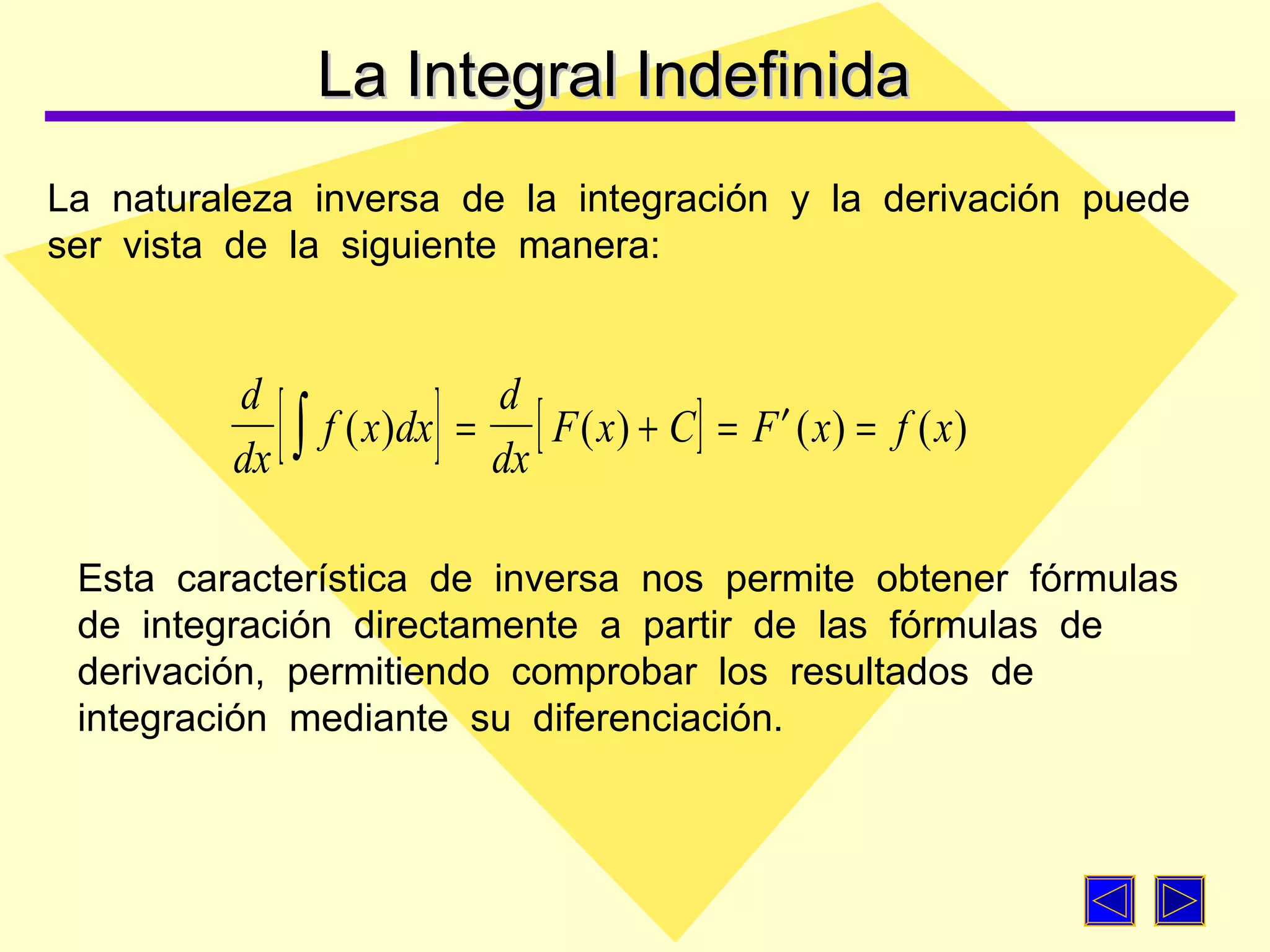 La Integral Indefinida

La naturaleza inversa de la integración y la derivación puede ser vista de la siguiente manera:

$\frac{d}{dx}\left[\int f(x)dx\right] = \frac{d}{dx}\left[F(x)+C\right] = F'(x) = f(x)$

Esta característica de inversa nos permite obtener fórmulas de integración directamente a partir de las fórmulas de derivación, permitiendo comprobar los resultados de integración mediante su diferenciación.